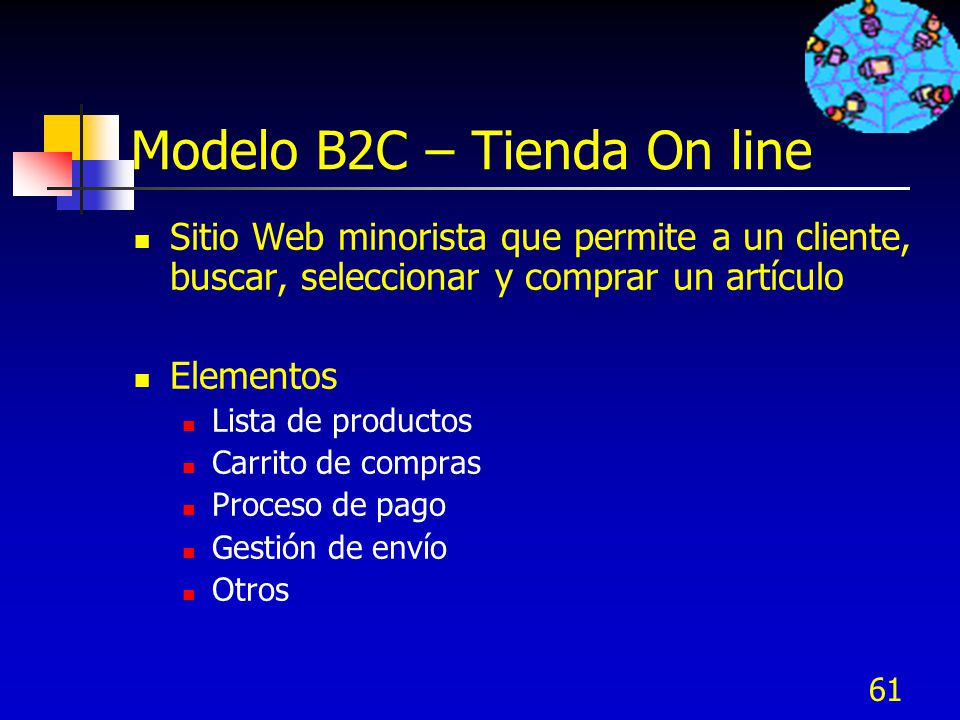 Modelo B2C – Tienda On line

- Sitio Web minorista que permite a un cliente, buscar, seleccionar y comprar un artículo

- Elementos
  - Lista de productos
  - Carrito de compras
  - Proceso de pago
  - Gestión de envío
  - Otros

61